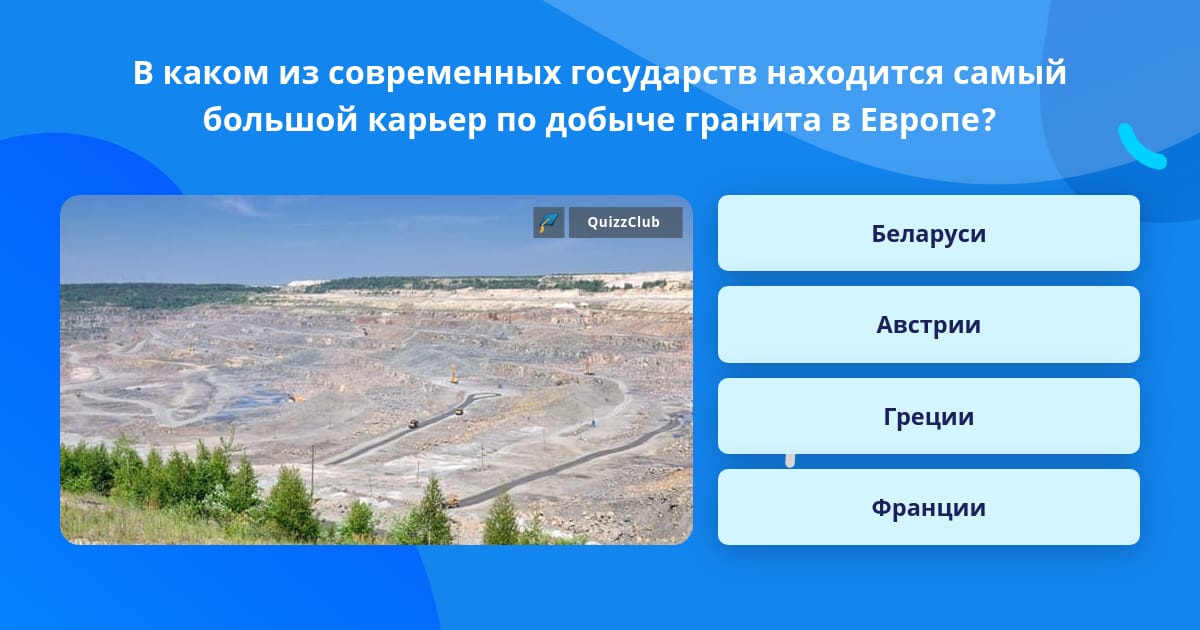 В каком из современных государств находится самый большой карьер по добыче гранита в Европе?

QuizzClub

Беларуси

Австрии

Греции

Франции